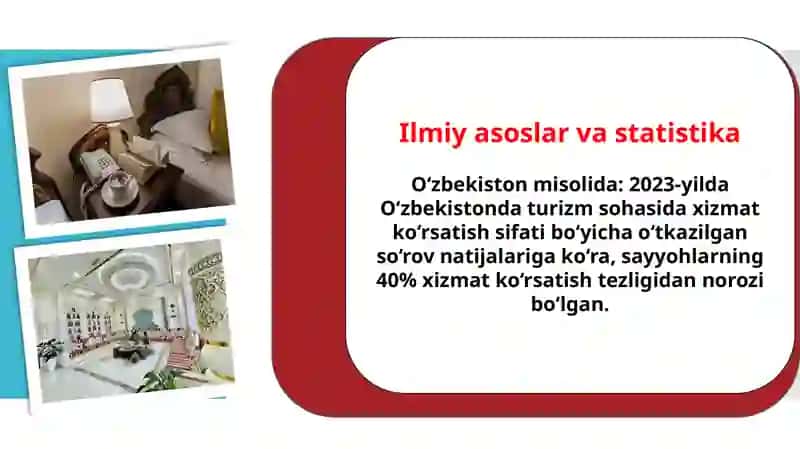 Ilmiy asoslar va statistika

Oʻzbekiston misolida: 2023-yilda Oʻzbekistonda turizm sohasida xizmat koʻrsatish sifati boʻyicha oʻtkazilgan soʻrov natijalariga koʻra, sayyohlarning 40% xizmat koʻrsatish tezligidan norozi boʻlgan.